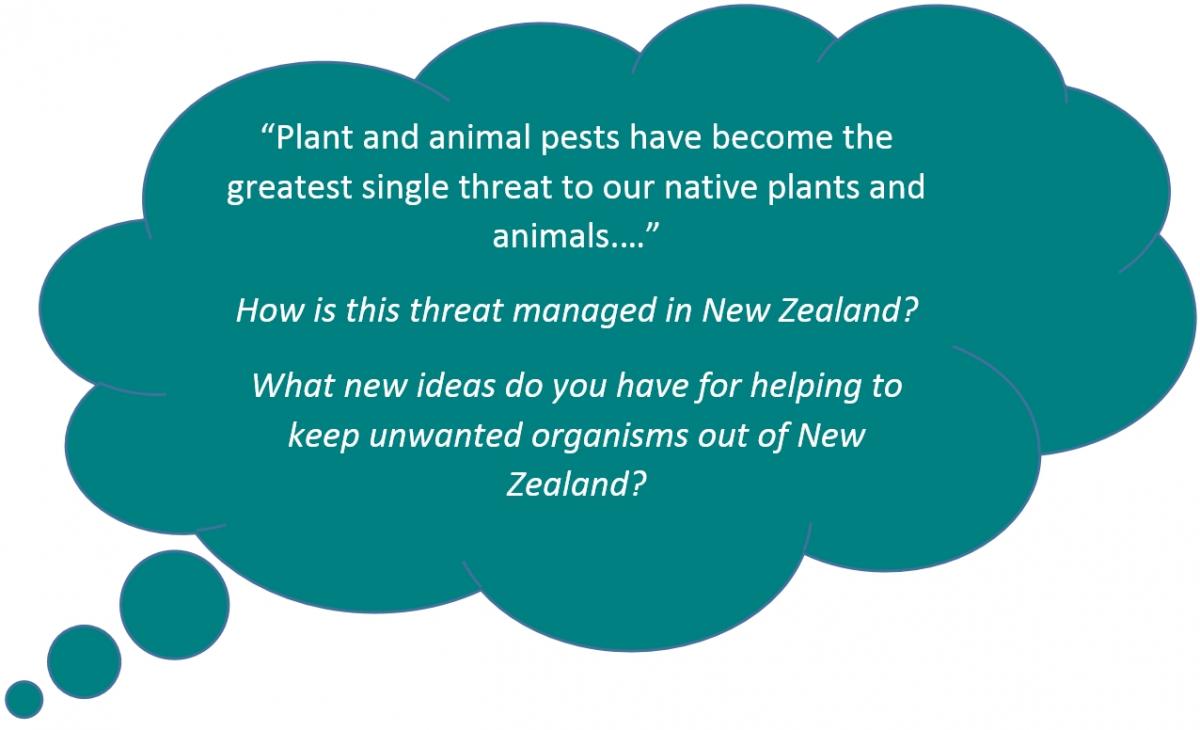 “Plant and animal pests have become the greatest single threat to our native plants and animals….”

How is this threat managed in New Zealand?

What new ideas do you have for helping to keep unwanted organisms out of New Zealand?